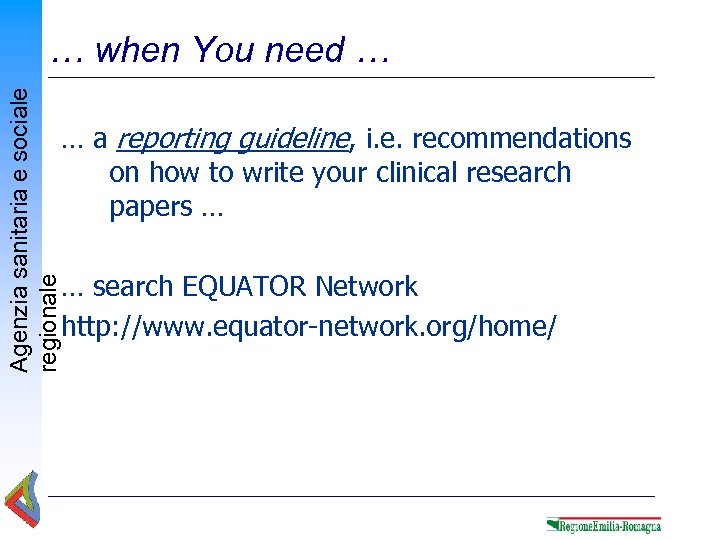 Agenzia sanitaria e sociale regionale

… when You need …

… a reporting guideline, i.e. recommendations on how to write your clinical research papers …

… search EQUATOR Network
http://www.equator-network.org/home/

RegioneEmilia-Romagna